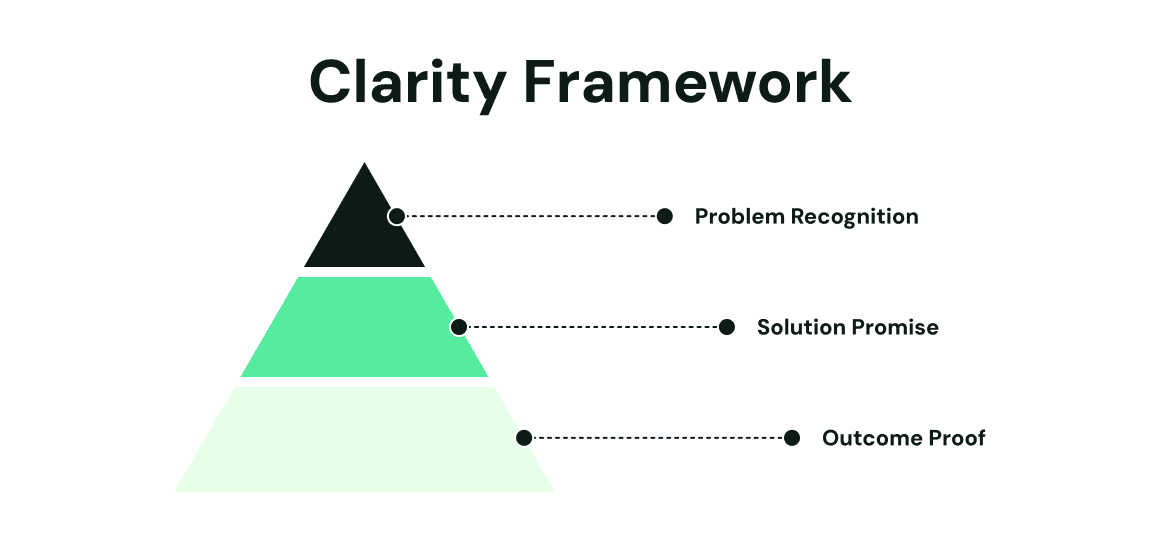 Clarity Framework

Problem Recognition

Solution Promise

Outcome Proof